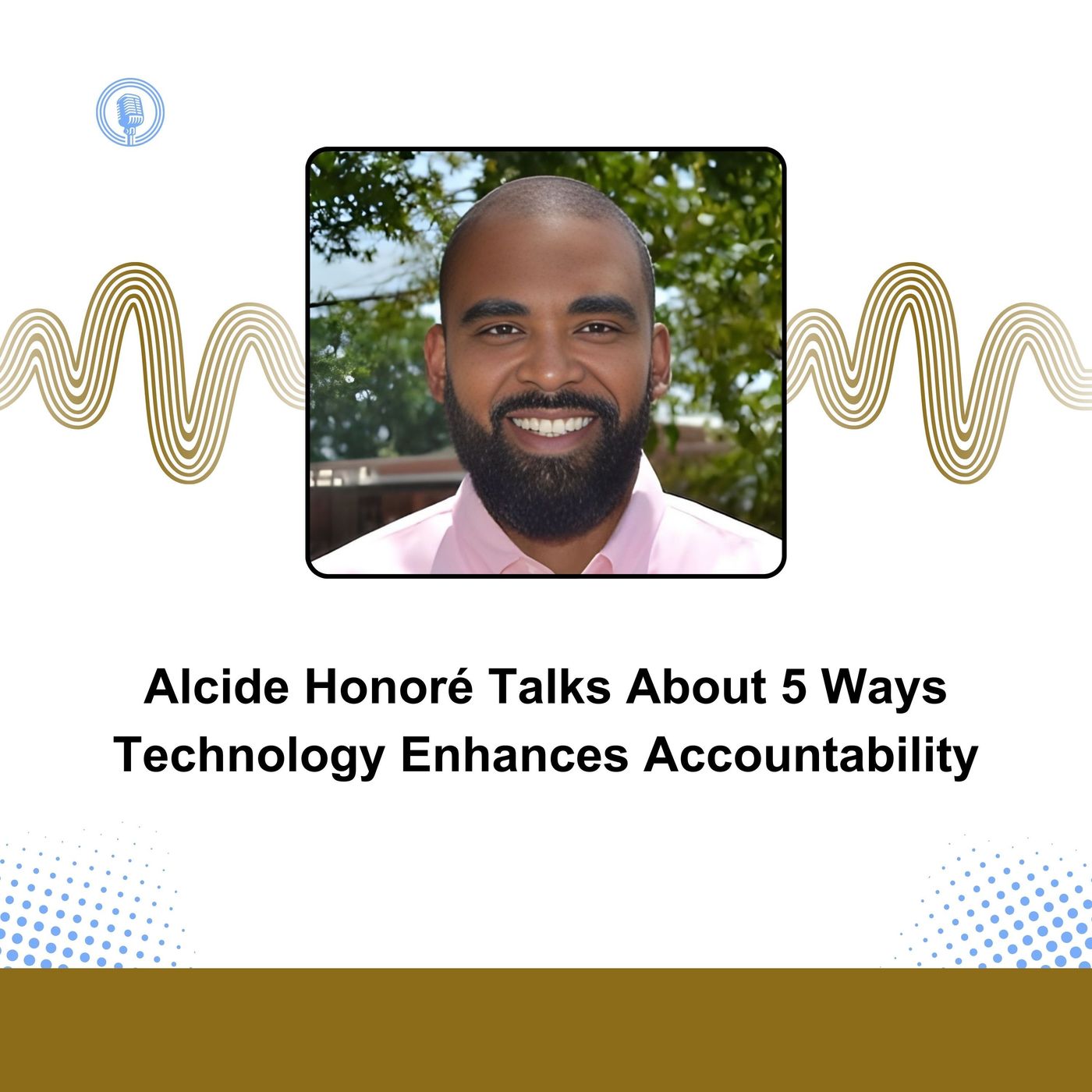 Alcide Honoré Talks About 5 Ways Technology Enhances Accountability